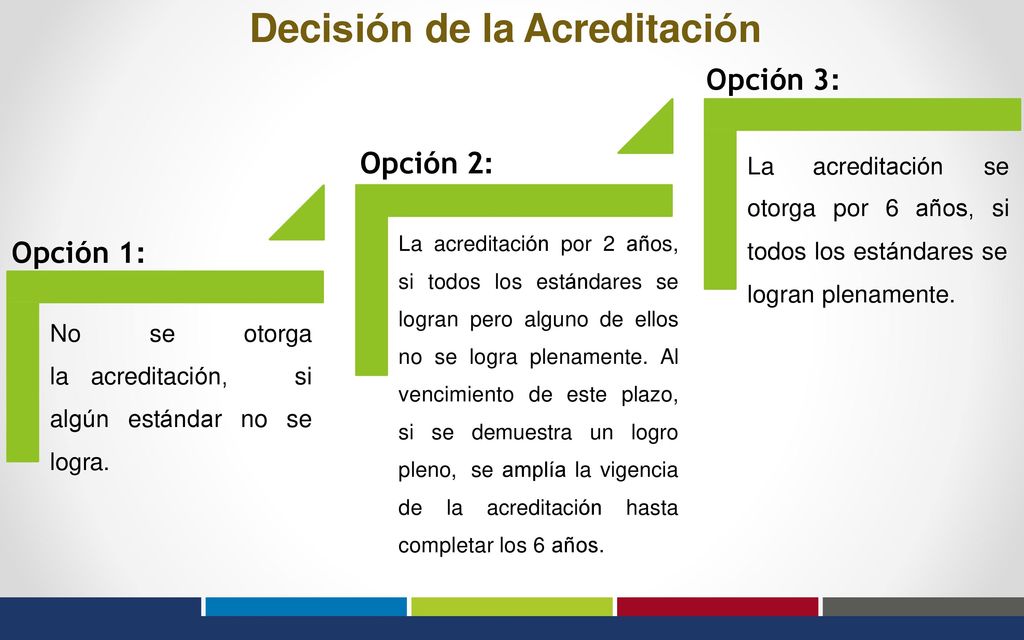 Decisión de la Acreditación

Opción 1:

No se otorga la acreditación, si algún estándar no se logra.

Opción 2:

La acreditación por 2 años, si todos los estándares se logran pero alguno de ellos no se logra plenamente. Al vencimiento de este plazo, si se demuestra un logro pleno, se amplía la vigencia de la acreditación hasta completar los 6 años.

Opción 3:

La acreditación se otorga por 6 años, si todos los estándares se logran plenamente.